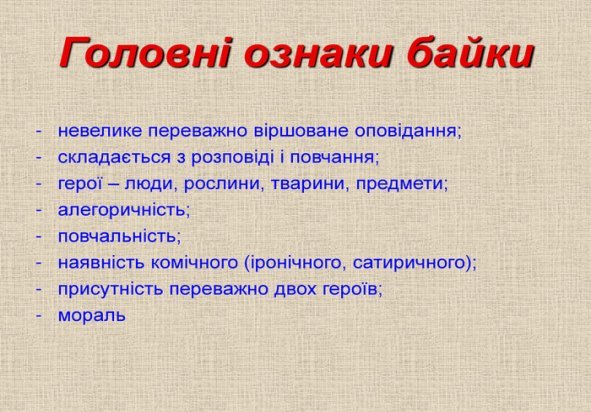 Головні ознаки байки

- невелике переважно віршоване оповідання;
- складається з розповіді і повчання;
- герої – люди, рослини, тварини, предмети;
- алегоричність;
- повчальність;
- наявність комічного (іронічного, сатиричного);
- присутність переважно двох героїв;
- мораль